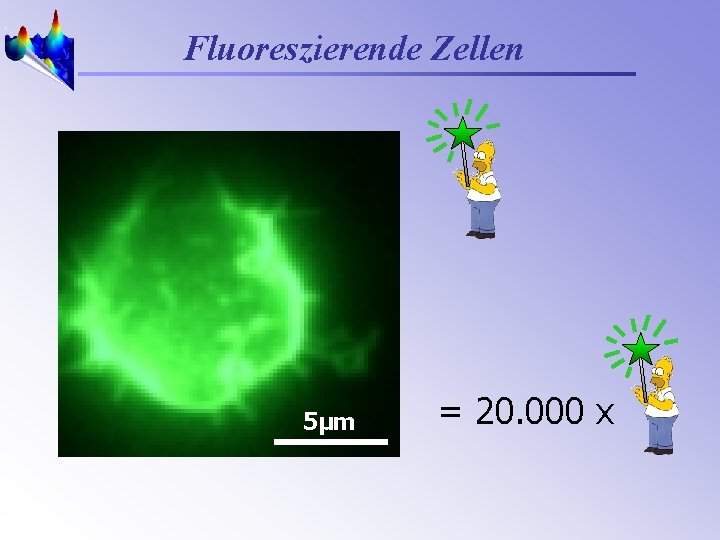 Fluoreszierende Zellen

5µm

= 20.000 x